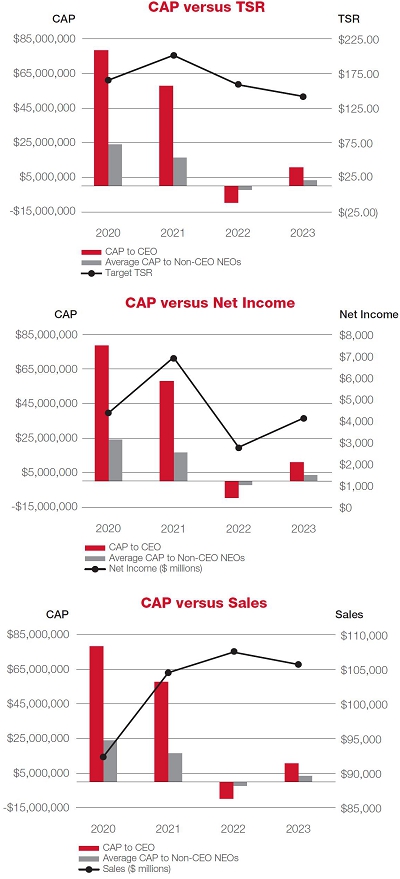 CAP versus TSR

CAP
TSR
$85,000,000
$65,000,000
$45,000,000
$25,000,000
$5,000,000
-$15,000,000
$225.00
$175.00
$125.00
$75.00
$25.00
$(25.00)
2020
2021
2022
2023
CAP to CEO
Average CAP to Non-CEO NEOs
Target TSR

CAP versus Net Income

CAP
Net Income
$85,000,000
$65,000,000
$45,000,000
$25,000,000
$5,000,000
-$15,000,000
$8,000
$7,000
$6,000
$5,000
$4,000
$3,000
$2,000
$1,000
$0
2020
2021
2022
2023
CAP to CEO
Average CAP to Non-CEO NEOs
Net Income ($ millions)

CAP versus Sales

CAP
Sales
$85,000,000
$65,000,000
$45,000,000
$25,000,000
$5,000,000
-$15,000,000
$110,000
$105,000
$100,000
$95,000
$90,000
$85,000
2020
2021
2022
2023
CAP to CEO
Average CAP to Non-CEO NEOs
Sales ($ millions)